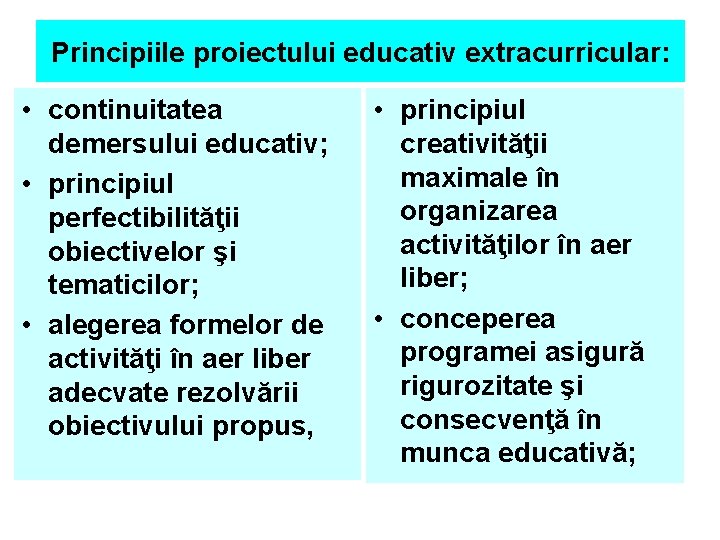 Principiile proiectului educativ extracurricular:

• continuitatea demersului educativ;
• principiul perfectibilităţii obiectivelor şi tematicilor;
• alegerea formelor de activităţi în aer liber adecvate rezolvării obiectivului propus,

• principiul creativităţii maximale în organizarea activităţilor în aer liber;
• conceperea programei asigură rigurozitate şi consecvenţă în munca educativă;